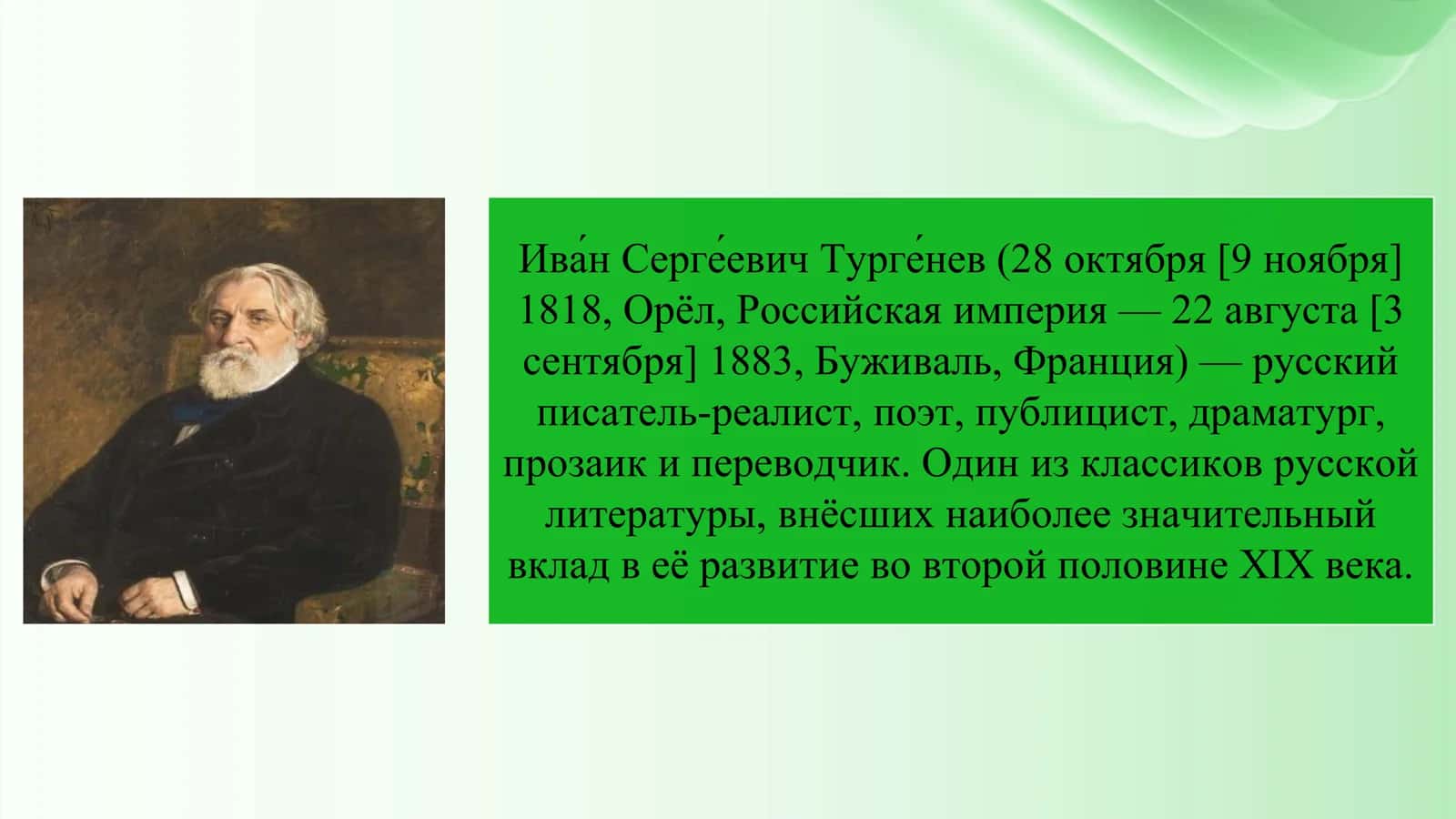 Ива́н Серге́евич Турге́нев (28 октября [9 ноября] 1818, Орёл, Российская империя — 22 августа [3 сентября] 1883, Буживаль, Франция) — русский писатель-реалист, поэт, публицист, драматург, прозаик и переводчик. Один из классиков русской литературы, внёсших наиболее значительный вклад в её развитие во второй половине XIX века.